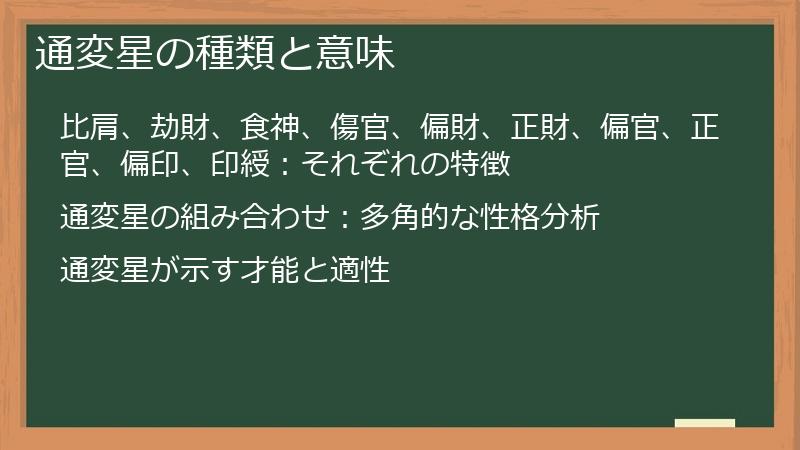 通変星の種類と意味

比肩、劫財、食神、傷官、偏財、正財、偏官、正官、偏印、印綬：それぞれの特徴

通変星の組み合わせ：多角的な性格分析

通変星が示す才能と適性